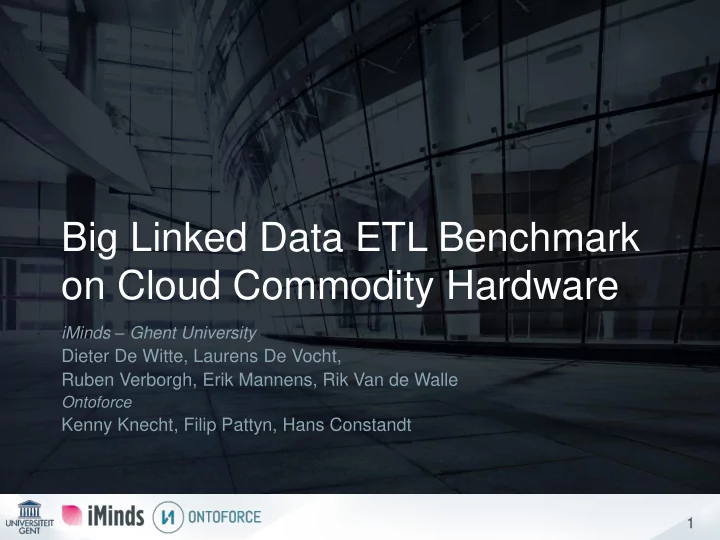 Big Linked Data ETL Benchmark on Cloud Commodity Hardware

iMinds – Ghent University
Dieter De Witte, Laurens De Vocht,
Ruben Verborgh, Erik Mannens, Rik Van de Walle
Ontoforce
Kenny Knecht, Filip Pattyn, Hans Constandt

UNIVERSITEIT GENT

iMinds

ONTOFORCE

1